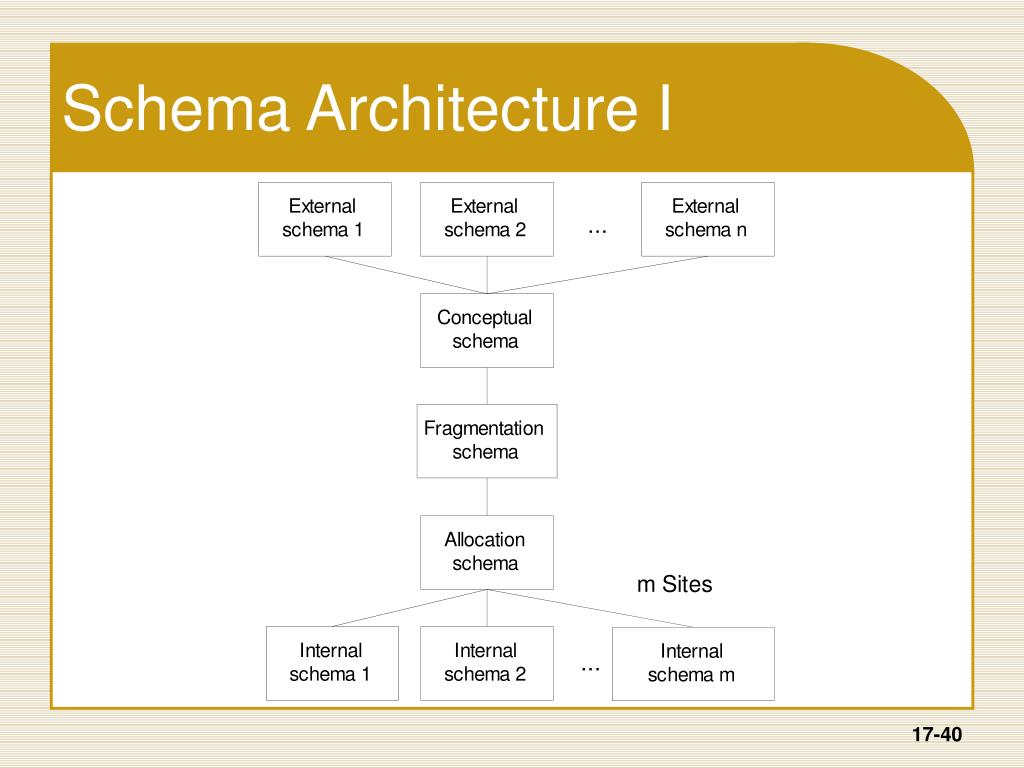 Schema Architecture I

External schema 1

External schema 2

...

External schema n

Conceptual schema

Fragmentation schema

Allocation schema

m Sites

Internal schema 1

Internal schema 2

...

Internal schema m

17-40